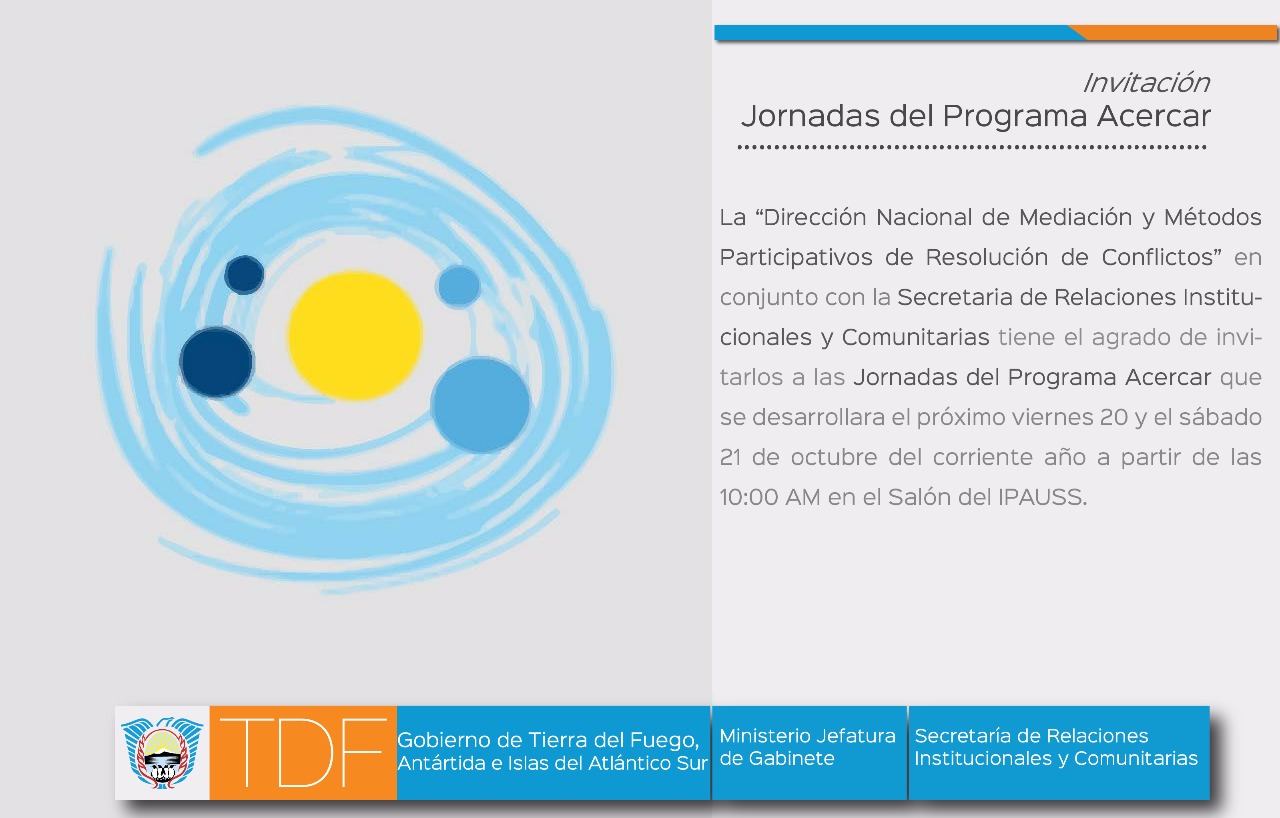 Invitación
Jornadas del Programa Acercar

La “Dirección Nacional de Mediación y Métodos Participativos de Resolución de Conflictos” en conjunto con la Secretaria de Relaciones Institucionales y Comunitarias tiene el agrado de invitarlos a las Jornadas del Programa Acercar que se desarrollara el próximo viernes 20 y el sábado 21 de octubre del corriente año a partir de las 10:00 AM en el Salón del IPAUSS.

TDF
Gobierno de Tierra del Fuego, Antártida e Islas del Atlántico Sur
Ministerio Jefatura de Gabinete
Secretaría de Relaciones Institucionales y Comunitarias